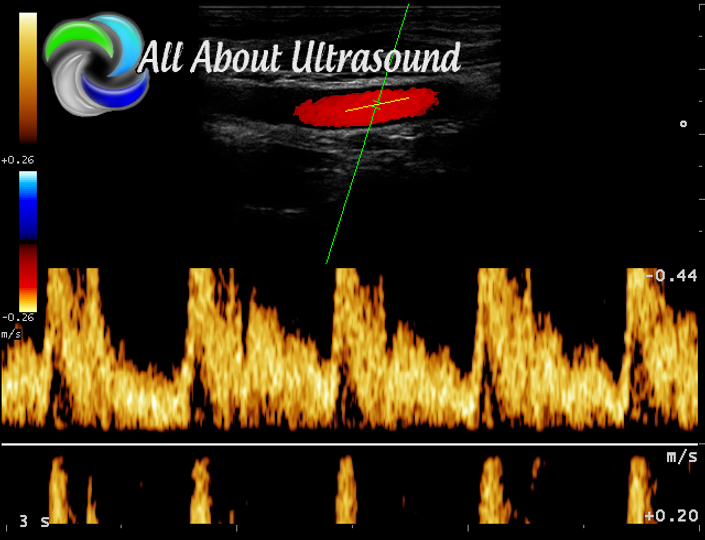 All About Ultrasound

+0.26

-0.26
m/s

-0.44

m/s

3 s

+0.20